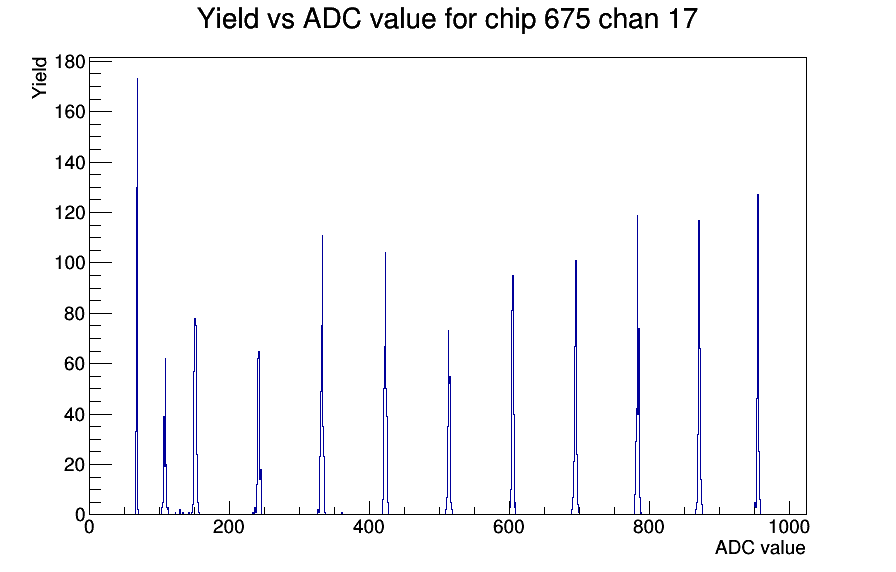 Yield vs ADC value for chip 675 chan 17

Yield

180
160
140
120
100
80
60
40
20
0

0
200
400
600
800
1000

ADC value